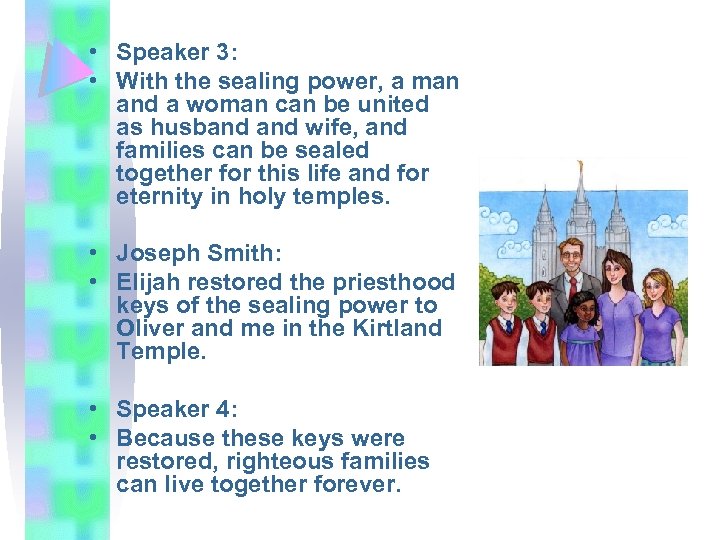 • Speaker 3:
• With the sealing power, a man and a woman can be united as husband and wife, and families can be sealed together for this life and for eternity in holy temples.

• Joseph Smith:
• Elijah restored the priesthood keys of the sealing power to Oliver and me in the Kirtland Temple.

• Speaker 4:
• Because these keys were restored, righteous families can live together forever.